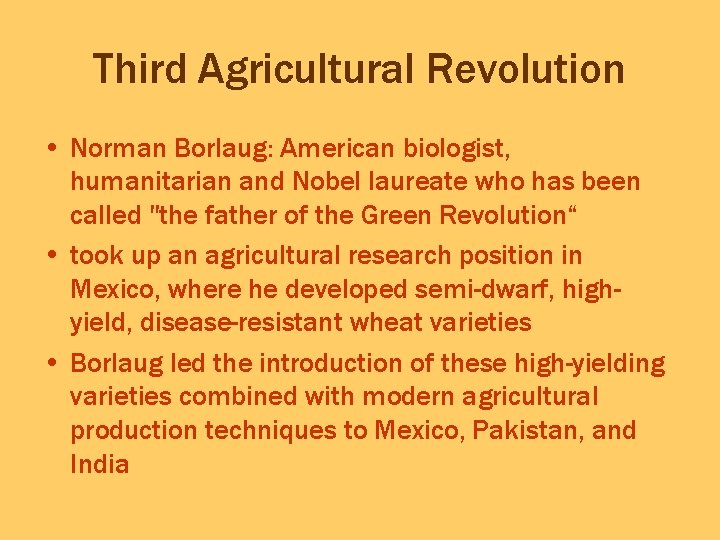 Third Agricultural Revolution

• Norman Borlaug: American biologist, humanitarian and Nobel laureate who has been called "the father of the Green Revolution“

• took up an agricultural research position in Mexico, where he developed semi-dwarf, high-yield, disease-resistant wheat varieties

• Borlaug led the introduction of these high-yielding varieties combined with modern agricultural production techniques to Mexico, Pakistan, and India